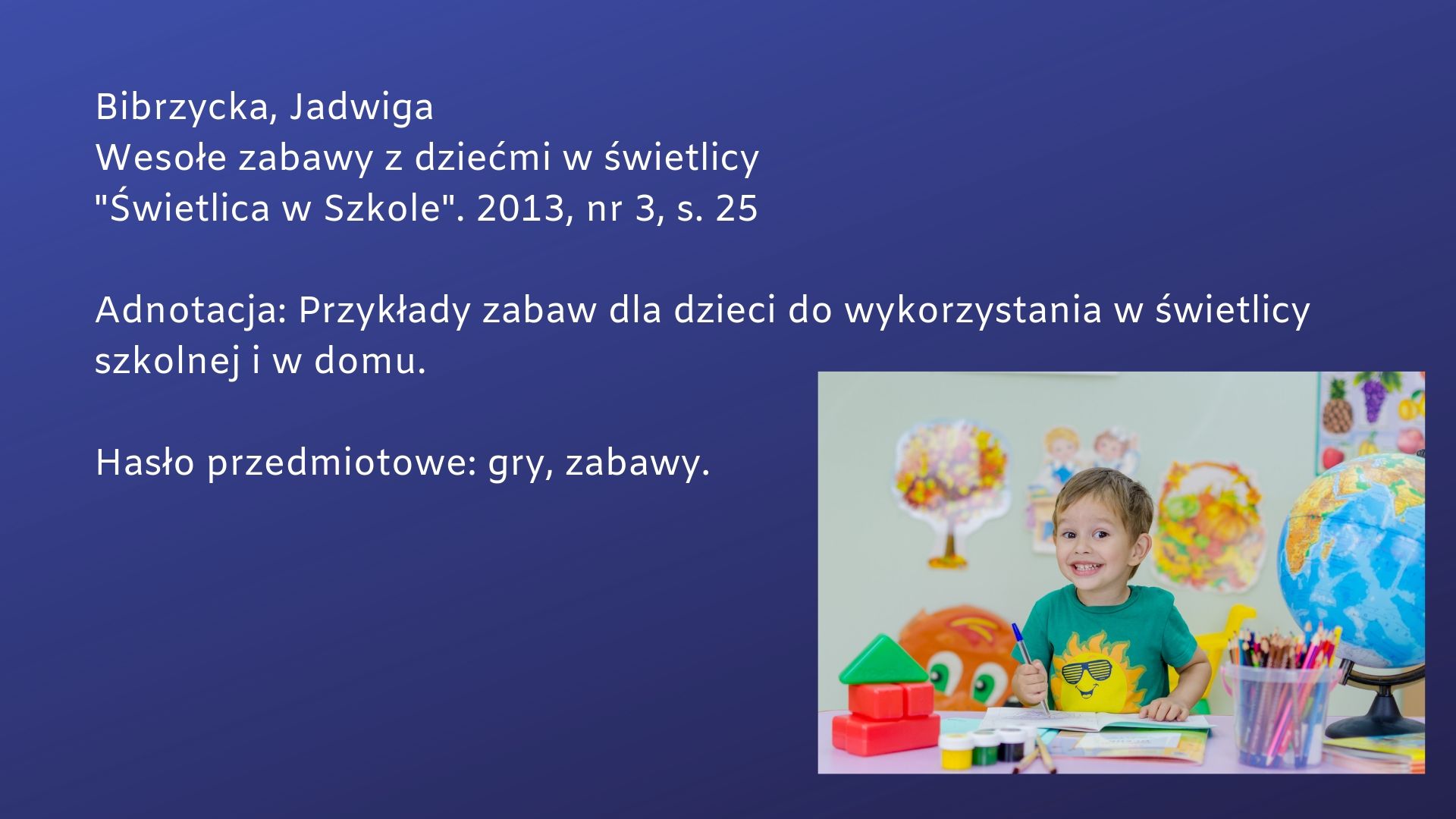 Bibrzycka, Jadwiga
Wesołe zabawy z dziećmi w świetlicy
"Świetlica w Szkole". 2013, nr 3, s. 25

Adnotacja: Przykłady zabaw dla dzieci do wykorzystania w świetlicy szkolnej i w domu.

Hasło przedmiotowe: gry, zabawy.